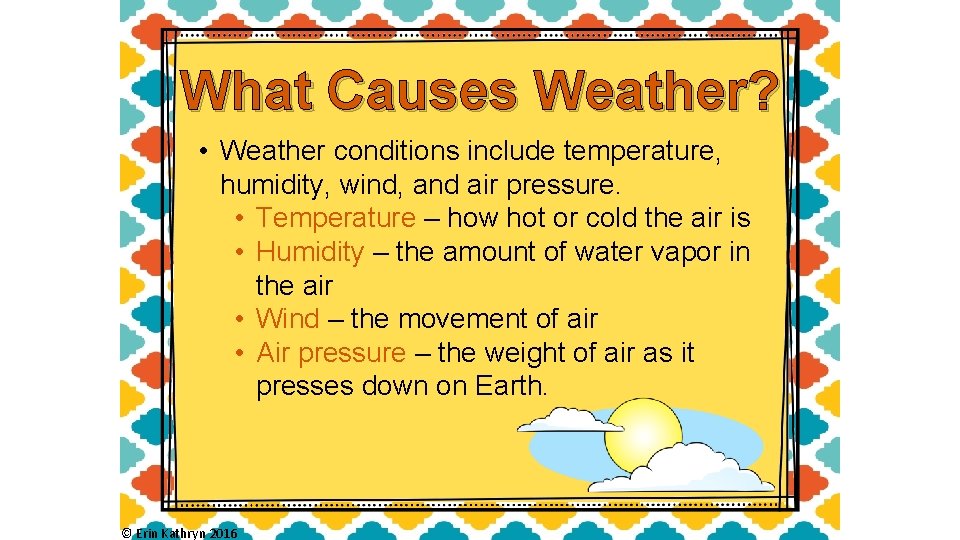 What Causes Weather?

• Weather conditions include temperature, humidity, wind, and air pressure.
• Temperature – how hot or cold the air is
• Humidity – the amount of water vapor in the air
• Wind – the movement of air
• Air pressure – the weight of air as it presses down on Earth.

© Erin Kathryn 2016